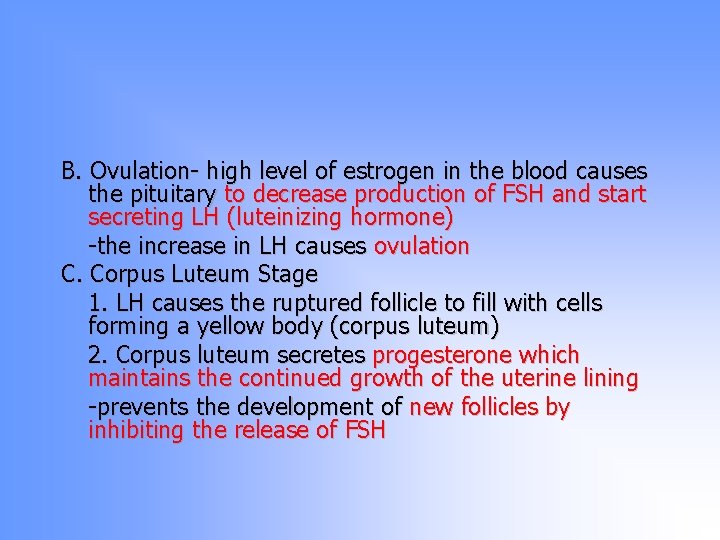 B. Ovulation- high level of estrogen in the blood causes the pituitary to decrease production of FSH and start secreting LH (luteinizing hormone)

-the increase in LH causes ovulation

C. Corpus Luteum Stage

1. LH causes the ruptured follicle to fill with cells forming a yellow body (corpus luteum)

2. Corpus luteum secretes progesterone which maintains the continued growth of the uterine lining

-prevents the development of new follicles by inhibiting the release of FSH